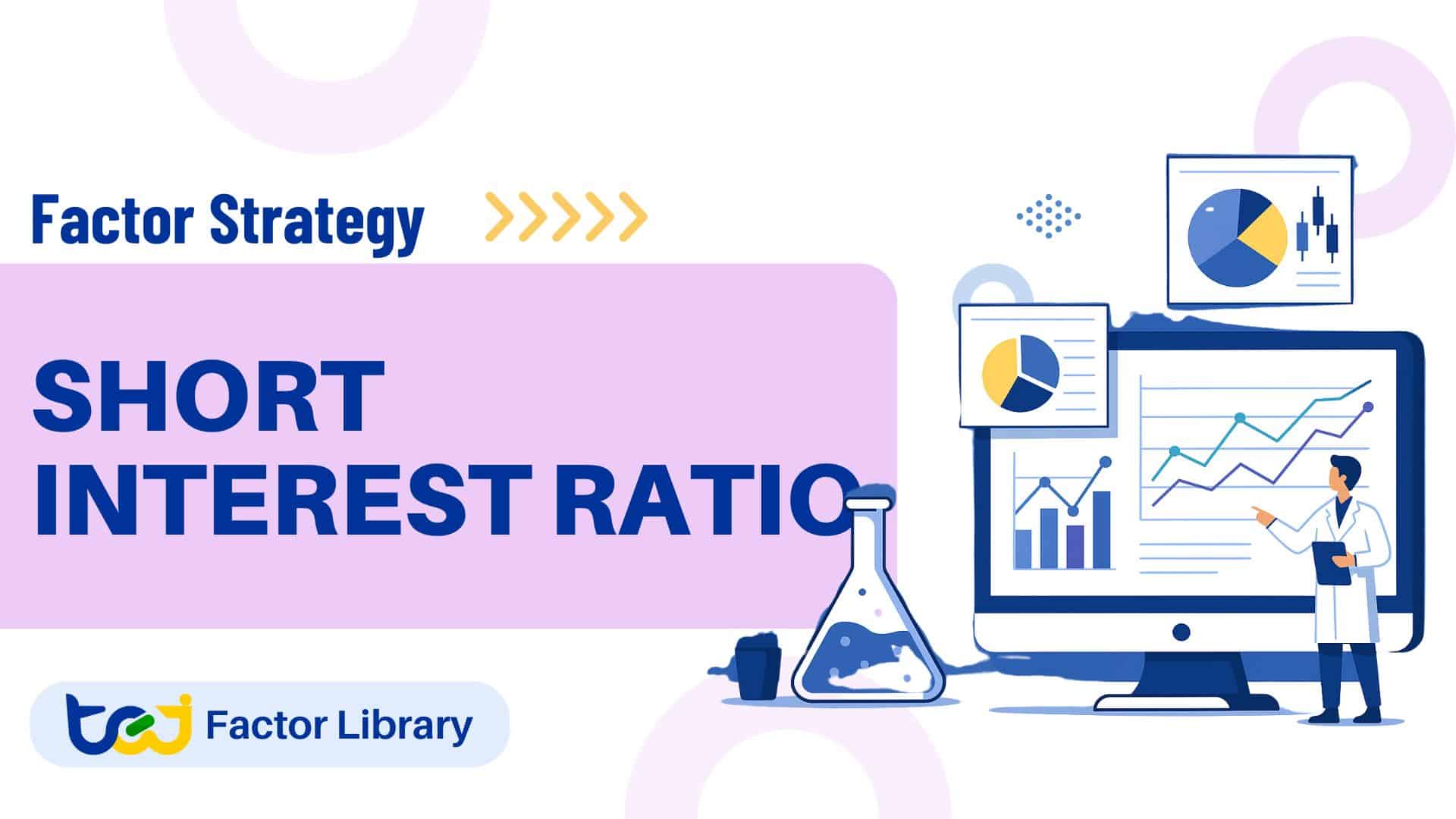 Factor Strategy

SHORT INTEREST RATIO

tej Factor Library